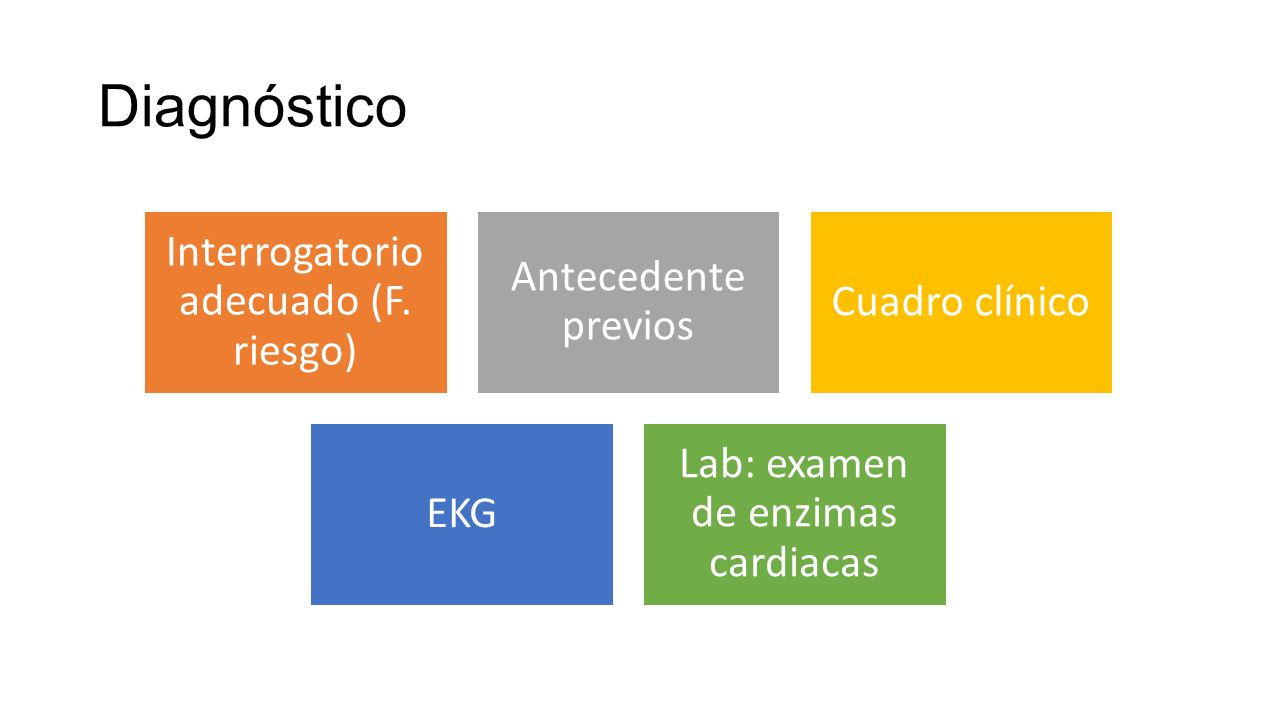 Diagnóstico

Interrogatorio adecuado (F. riesgo)

Antecedente previos

Cuadro clínico

EKG

Lab: examen de enzimas cardiacas